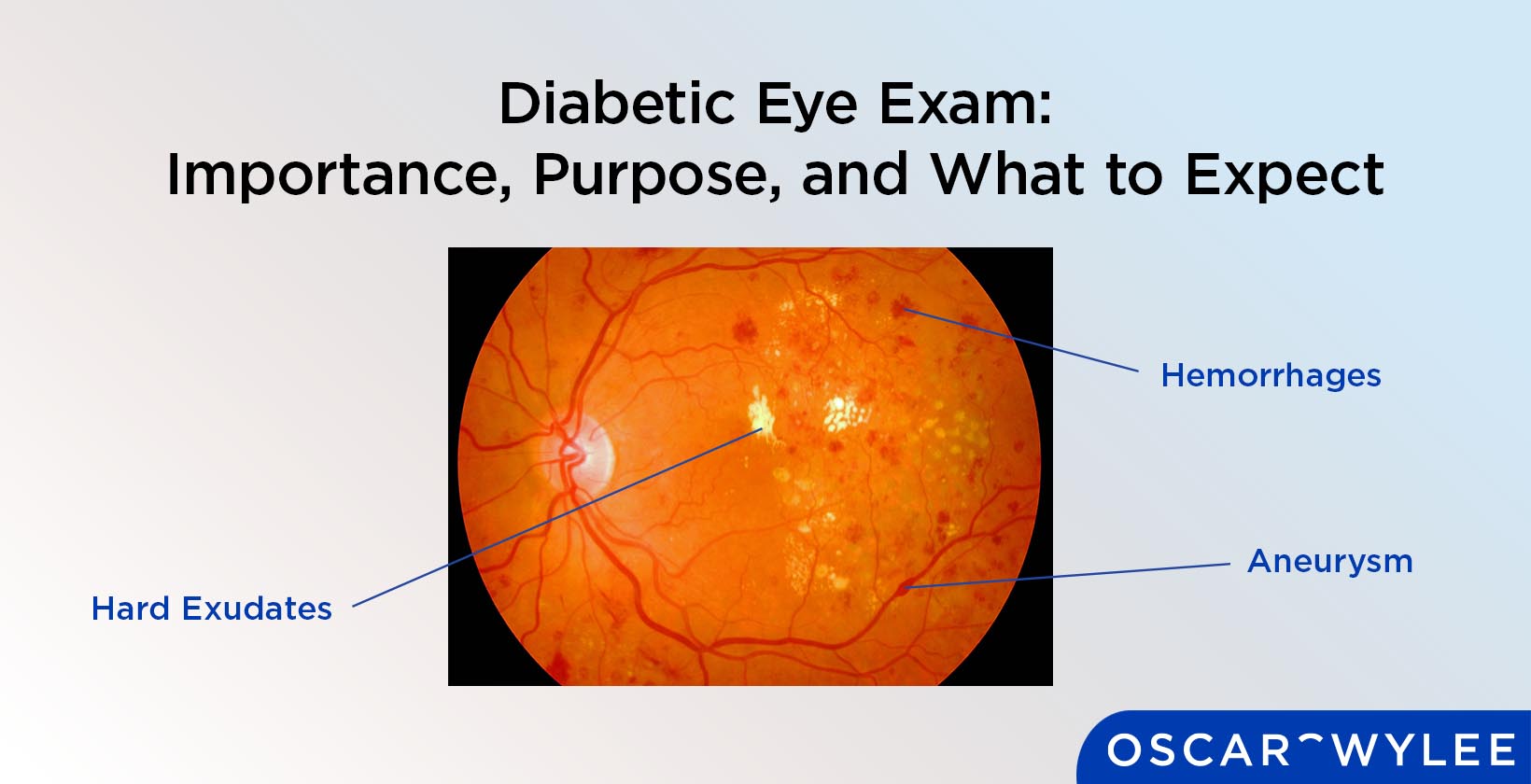 Diabetic Eye Exam:
Importance, Purpose, and What to Expect

Hemorrhages

Aneurysm

Hard Exudates

OSCAR WYLEE